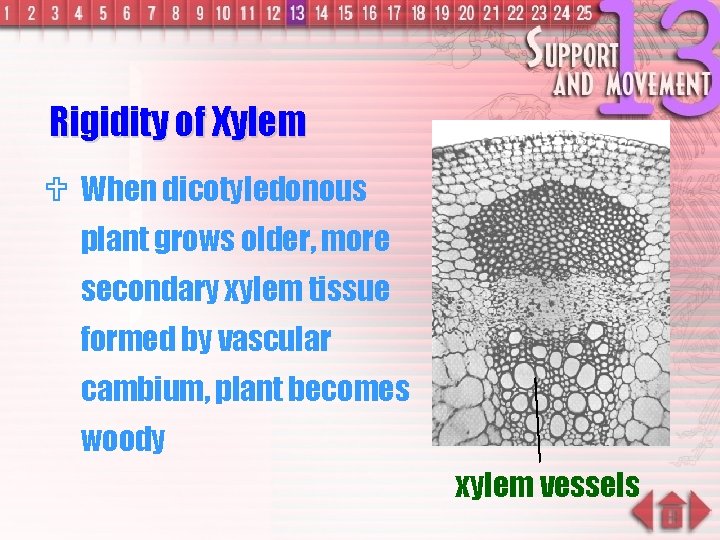 1 2 3 4 5 6 7 8 9 10 11 12 13 14 15 16 17 18 19 20 21 22 23 24 25

SUPPORT AND MOVEMENT 13

Rigidity of Xylem

When dicotyledonous plant grows older, more secondary xylem tissue formed by vascular cambium, plant becomes woody

xylem vessels